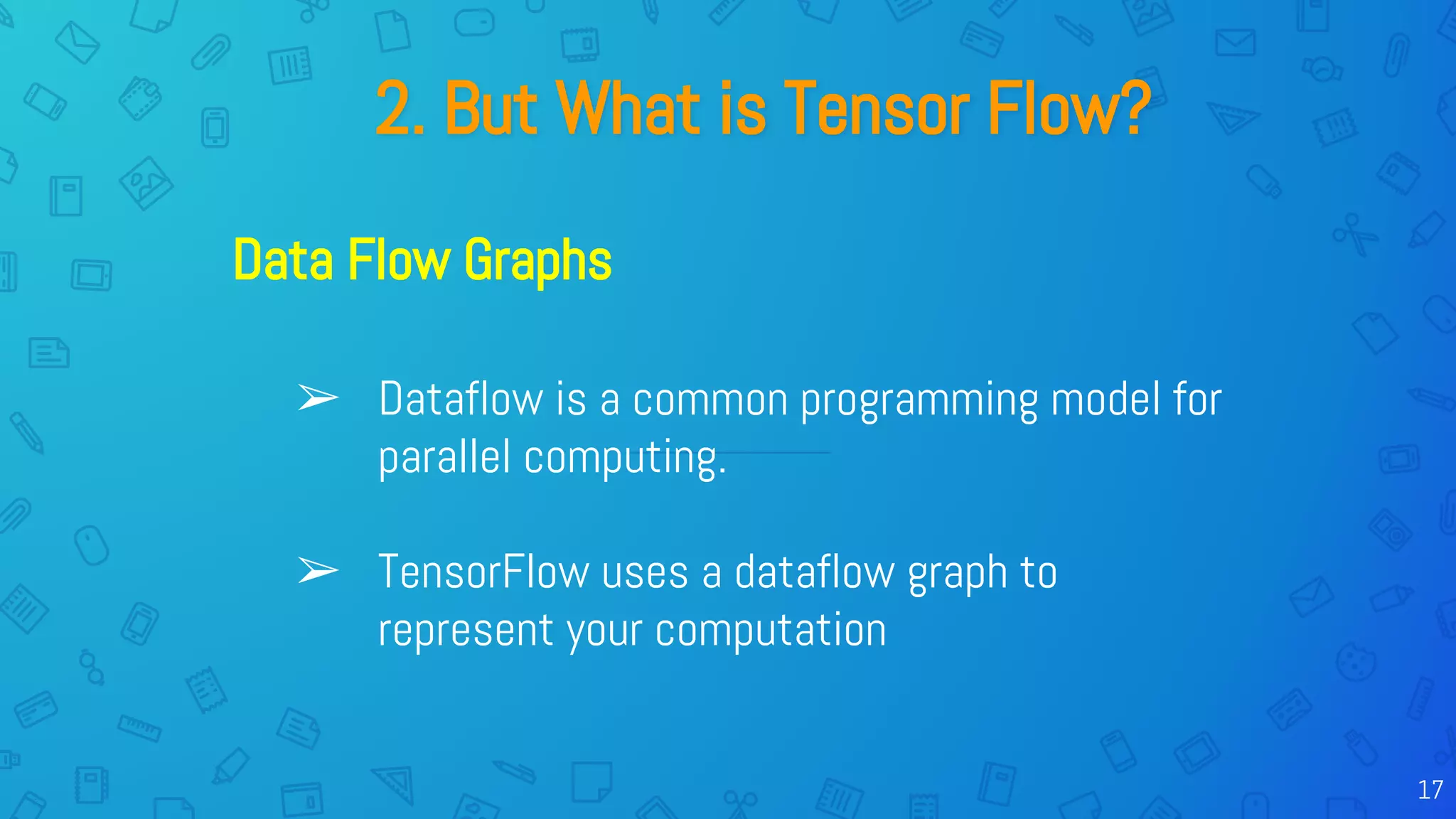 2. But What is Tensor Flow?

Data Flow Graphs

➢ Dataflow is a common programming model for parallel computing.

➢ TensorFlow uses a dataflow graph to represent your computation

17